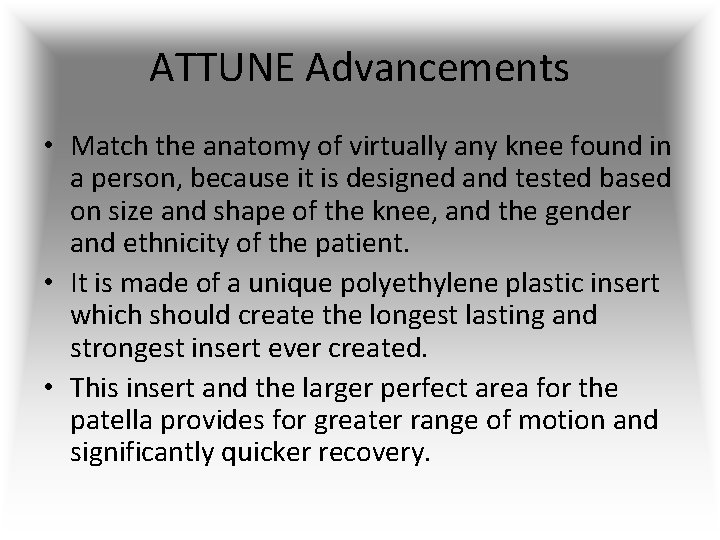 ATTUNE Advancements

• Match the anatomy of virtually any knee found in a person, because it is designed and tested based on size and shape of the knee, and the gender and ethnicity of the patient.

• It is made of a unique polyethylene plastic insert which should create the longest lasting and strongest insert ever created.

• This insert and the larger perfect area for the patella provides for greater range of motion and significantly quicker recovery.